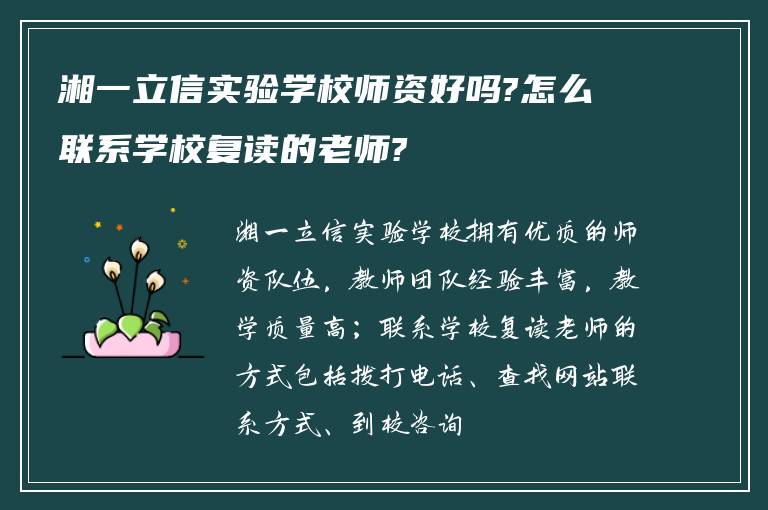 湘一立信实验学校师资好吗?怎么联系学校复读的老师?

湘一立信实验学校拥有优质的师资队伍，教师团队经验丰富，教学质量高；联系学校复读老师的方式包括拨打电话、查找网站联系方式、到校咨询